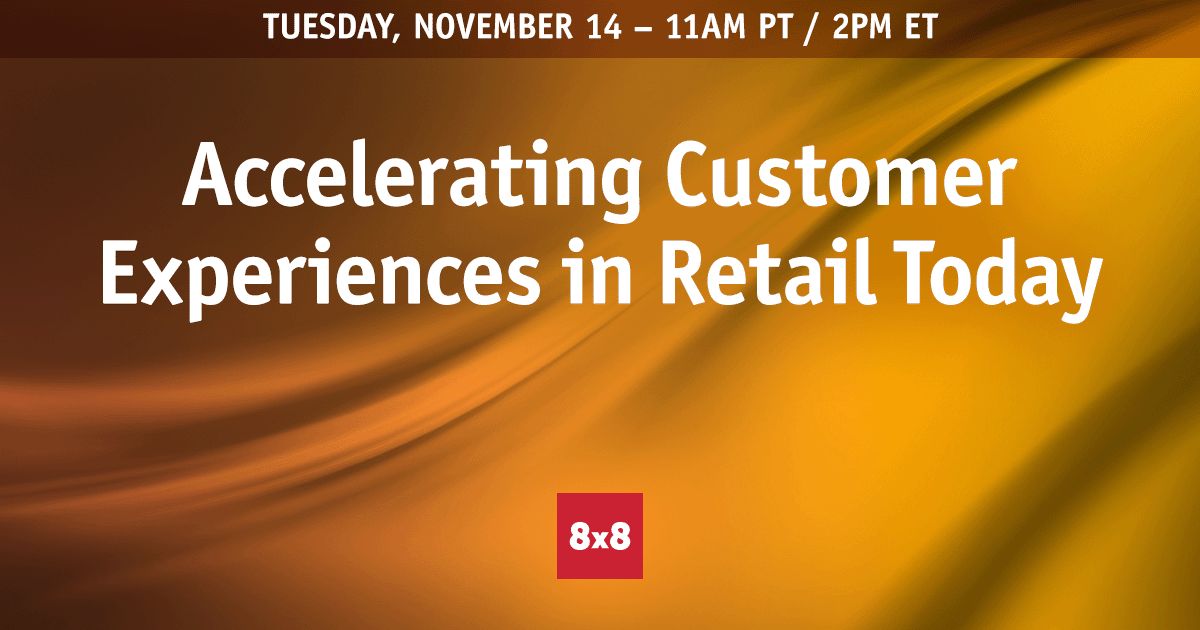 TUESDAY, NOVEMBER 14 – 11AM PT / 2PM ET

Accelerating Customer Experiences in Retail Today

8x8